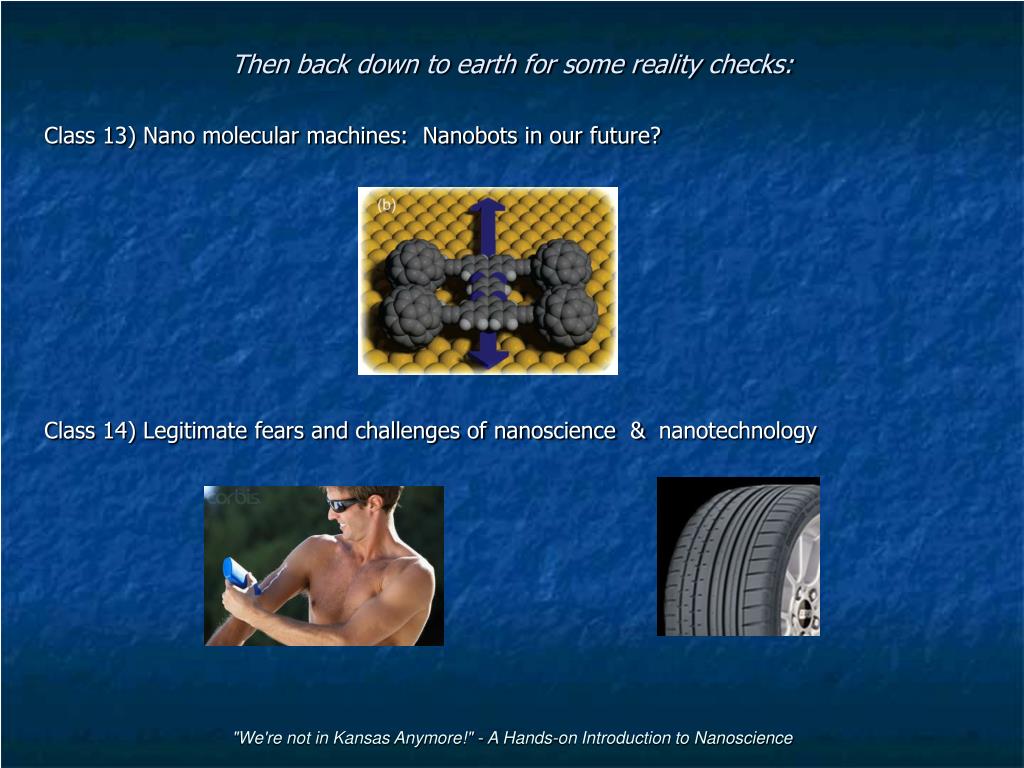 Then back down to earth for some reality checks:

Class 13) Nano molecular machines: Nanobots in our future?

(b)

Class 14) Legitimate fears and challenges of nanoscience & nanotechnology

corbis

"We're not in Kansas Anymore!" - A Hands-on Introduction to Nanoscience